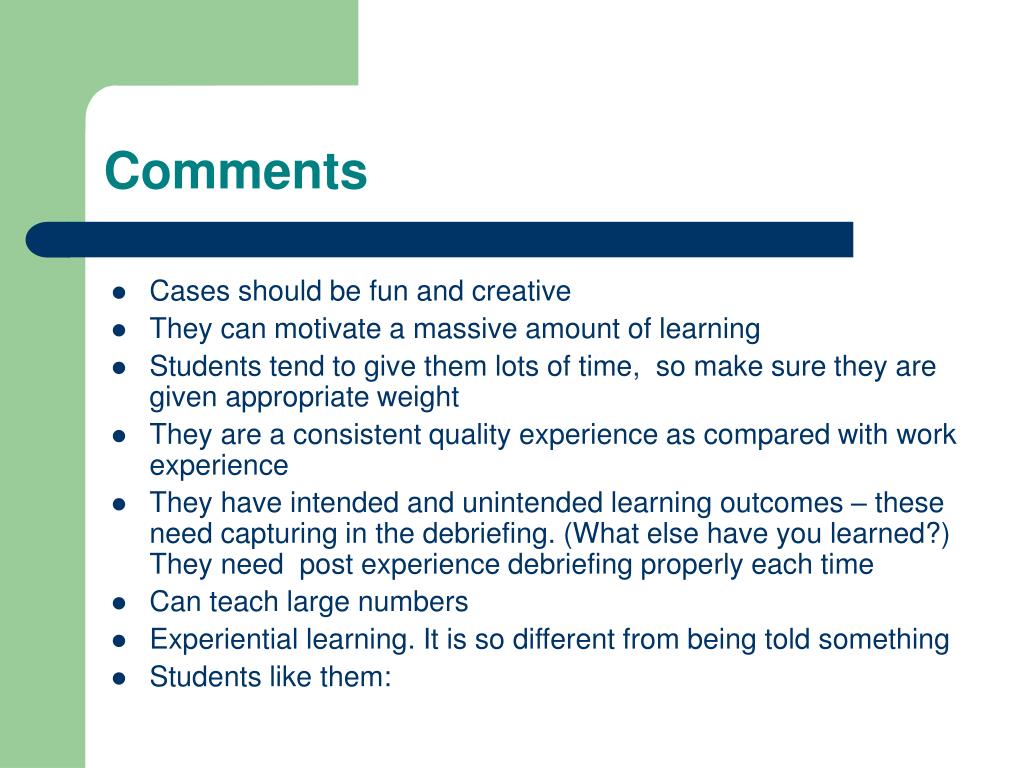 Comments

- Cases should be fun and creative
- They can motivate a massive amount of learning
- Students tend to give them lots of time,  so make sure they are given appropriate weight
- They are a consistent quality experience as compared with work experience
- They have intended and unintended learning outcomes – these need capturing in the debriefing. (What else have you learned?) They need  post experience debriefing properly each time
- Can teach large numbers
- Experiential learning. It is so different from being told something
- Students like them: